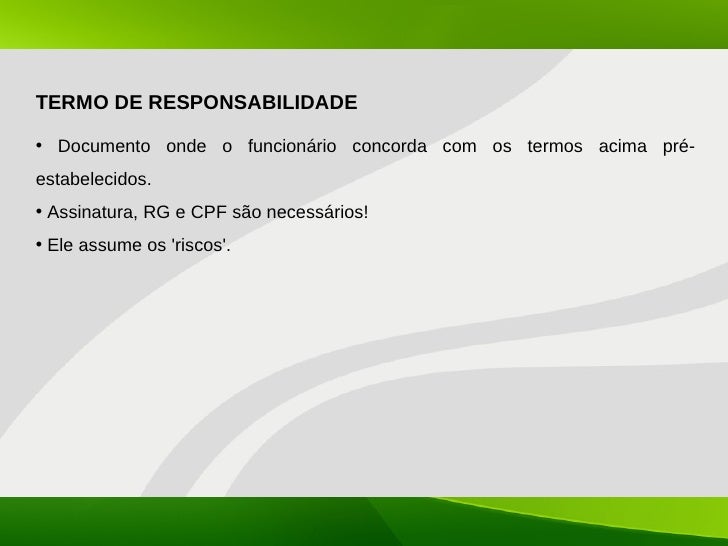 TERMO DE RESPONSABILIDADE

• Documento onde o funcionário concorda com os termos acima pré-estabelecidos.

• Assinatura, RG e CPF são necessários!

• Ele assume os 'riscos'.